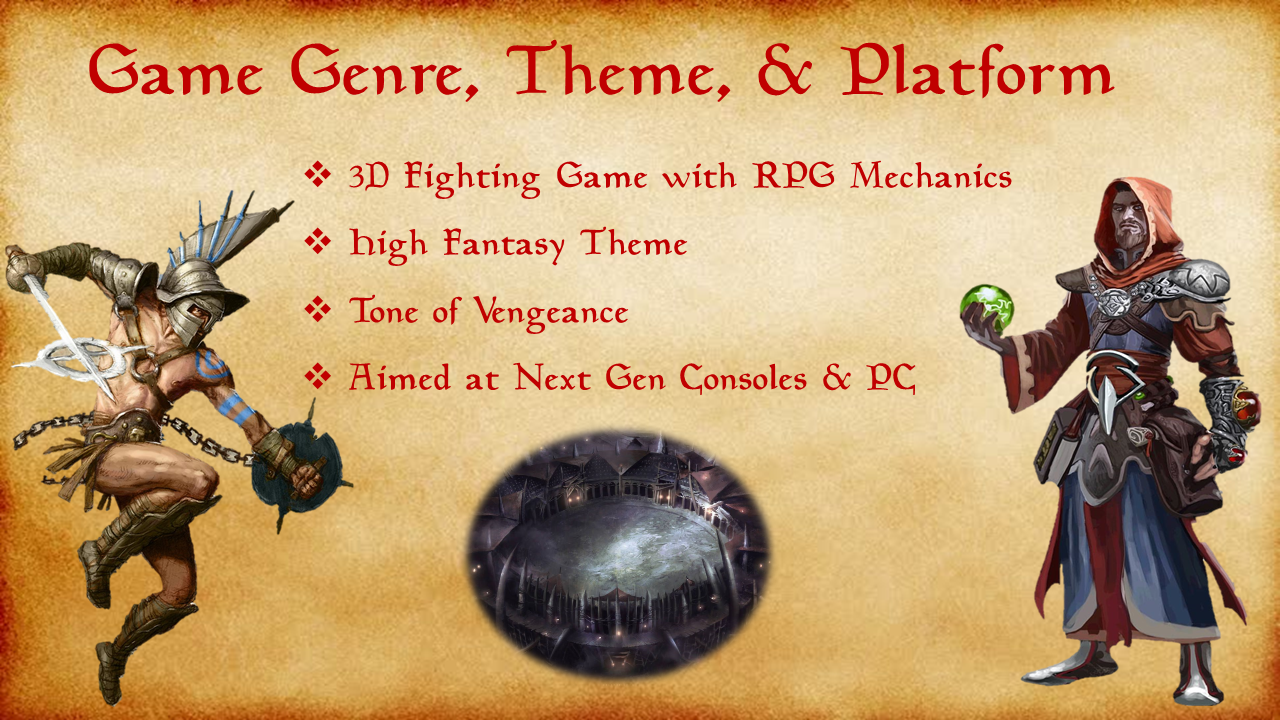 Game Genre, Theme, & Platform

❖ 3D Fighting Game with RPG Mechanics
❖ High Fantasy Theme
❖ Tone of Vengeance
❖ Aimed at Next Gen Consoles & PC